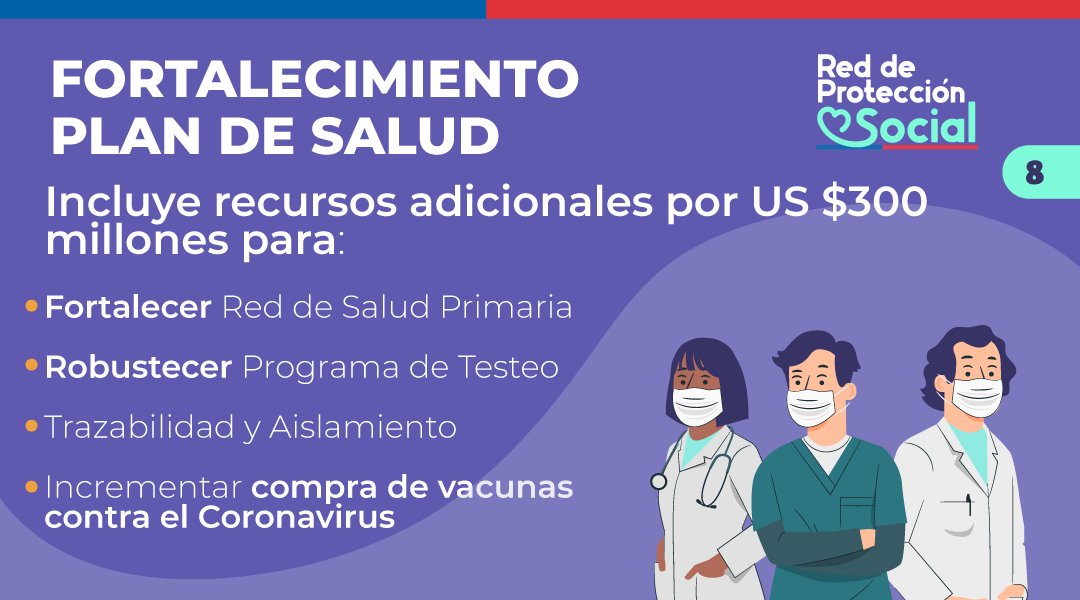 FORTALECIMIENTO PLAN DE SALUD

Red de Protección Social

8

Incluye recursos adicionales por US $300 millones para:

• Fortalecer Red de Salud Primaria

• Robustecer Programa de Testeo

• Trazabilidad y Aislamiento

• Incrementar compra de vacunas contra el Coronavirus